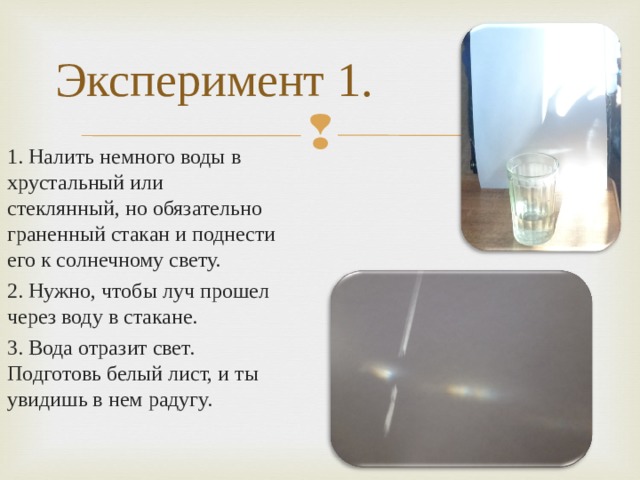 Эксперимент 1.

1. Налить немного воды в хрустальный или стеклянный, но обязательно граненный стакан и поднести его к солнечному свету.

2. Нужно, чтобы луч прошел через воду в стакане.

3. Вода отразит свет. Подготовь белый лист, и ты увидишь в нем радугу.